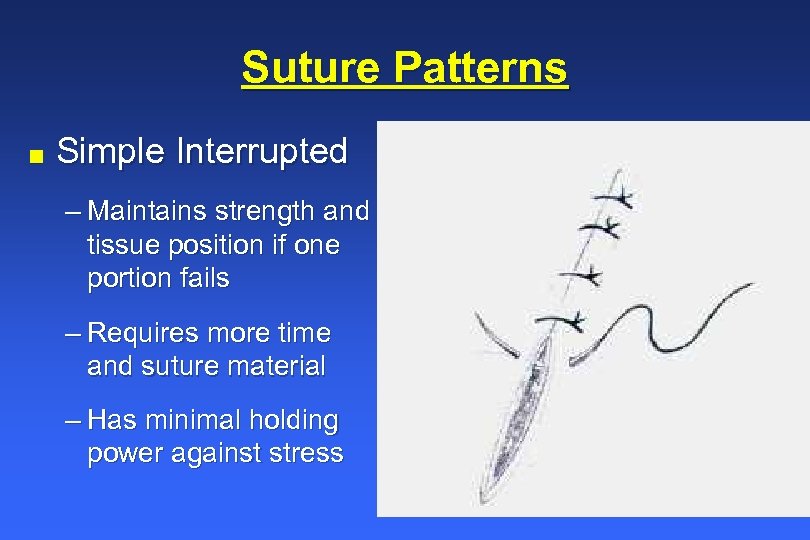 Suture Patterns

■ Simple Interrupted

– Maintains strength and tissue position if one portion fails

– Requires more time and suture material

– Has minimal holding power against stress